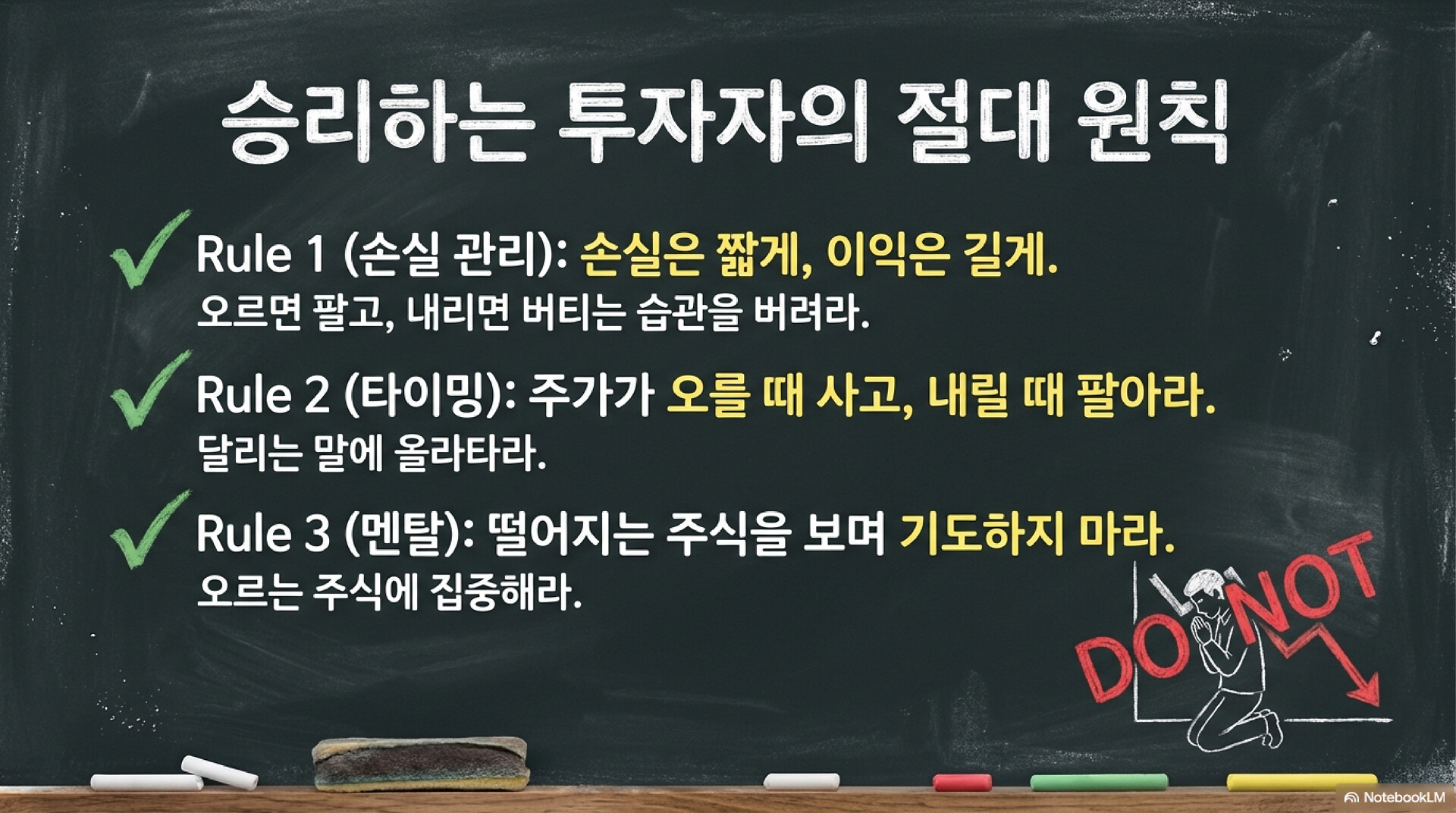 승리하는 투자자의 절대 원칙

Rule 1 (손실 관리): 손실은 짧게, 이익은 길게.
오르면 팔고, 내리면 버티는 습관을 버려라.

Rule 2 (타이밍): 주가가 오를 때 사고, 내릴 때 팔아라.
달리는 말에 올라타라.

Rule 3 (멘탈): 떨어지는 주식을 보며 기도하지 마라.
오르는 주식에 집중해라.

DO NOT

NotebookLM